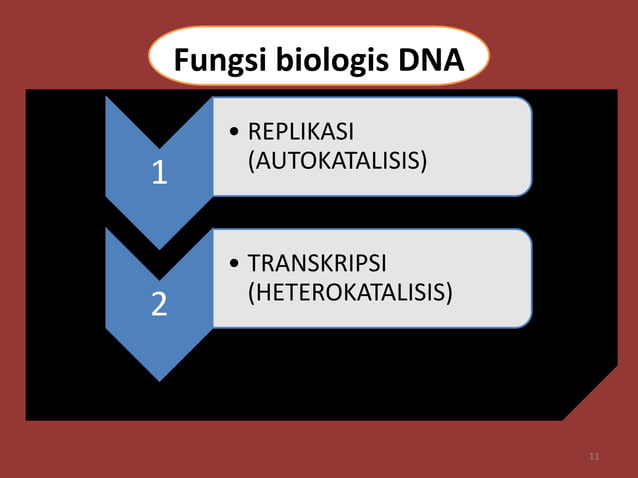 Fungsi biologis DNA

1

• REPLIKASI (AUTOKATALISIS)

2

• TRANSKRIPSI (HETEROKATALISIS)

11